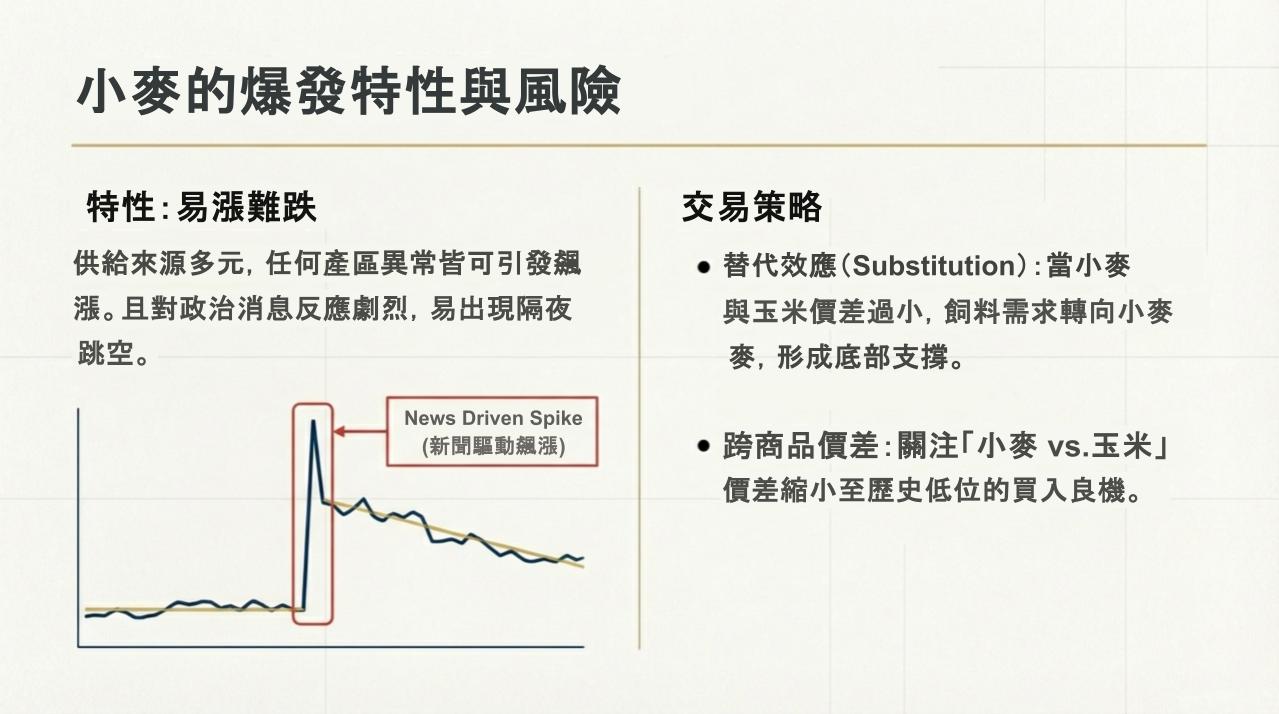 小麥的爆發特性與風險

特性：易漲難跌

供給來源多元，任何產區異常皆可引發飆漲。且對政治消息反應劇烈，易出現隔夜跳空。

News Driven Spike
(新聞驅動飆漲)

交易策略

● 替代效應(Substitution)：當小麥與玉米價差過小，飼料需求轉向小麥麥，形成底部支撐。

● 跨商品價差：關注「小麥 vs.玉米」價差縮小至歷史低位的買入良機。